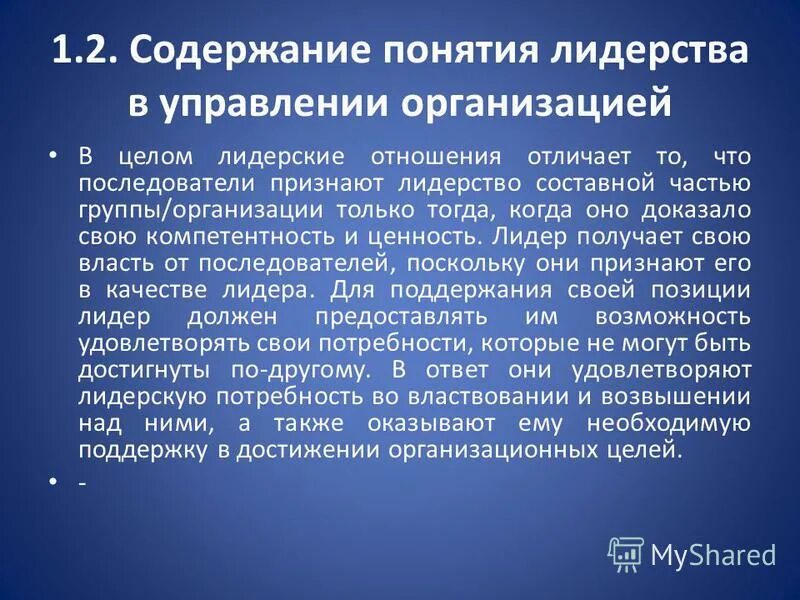 1.2. Содержание понятия лидерства в управлении организацией

• В целом лидерские отношения отличает то, что последователи признают лидерство составной частью группы/организации только тогда, когда оно доказало свою компетентность и ценность. Лидер получает свою власть от последователей, поскольку они признают его в качестве лидера. Для поддержания своей позиции лидер должен предоставлять им возможность удовлетворять свои потребности, которые не могут быть достигнуты по-другому. В ответ они удовлетворяют лидерскую потребность во властвовании и возвышении над ними, а также оказывают ему необходимую поддержку в достижении организационных целей.

• -

MyShared